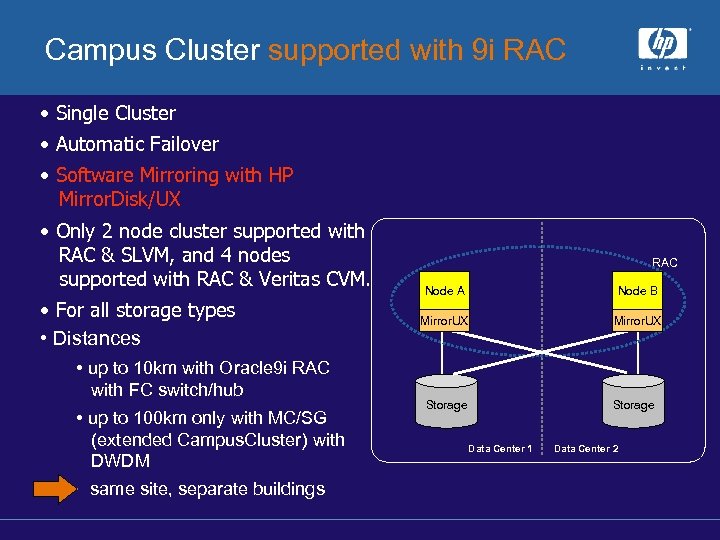 Campus Cluster supported with 9i RAC

hp
invent

• Single Cluster

• Automatic Failover

• Software Mirroring with HP MirrorDisk/UX

• Only 2 node cluster supported with RAC & SLVM, and 4 nodes supported with RAC & Veritas CVM.

• For all storage types

• Distances

• up to 10km with Oracle9i RAC with FC switch/hub

• up to 100km only with MC/SG (extended CampusCluster) with DWDM

same site, separate buildings

RAC

Node A

MirrorUX

Node B

MirrorUX

Storage

Storage

Data Center 1

Data Center 2